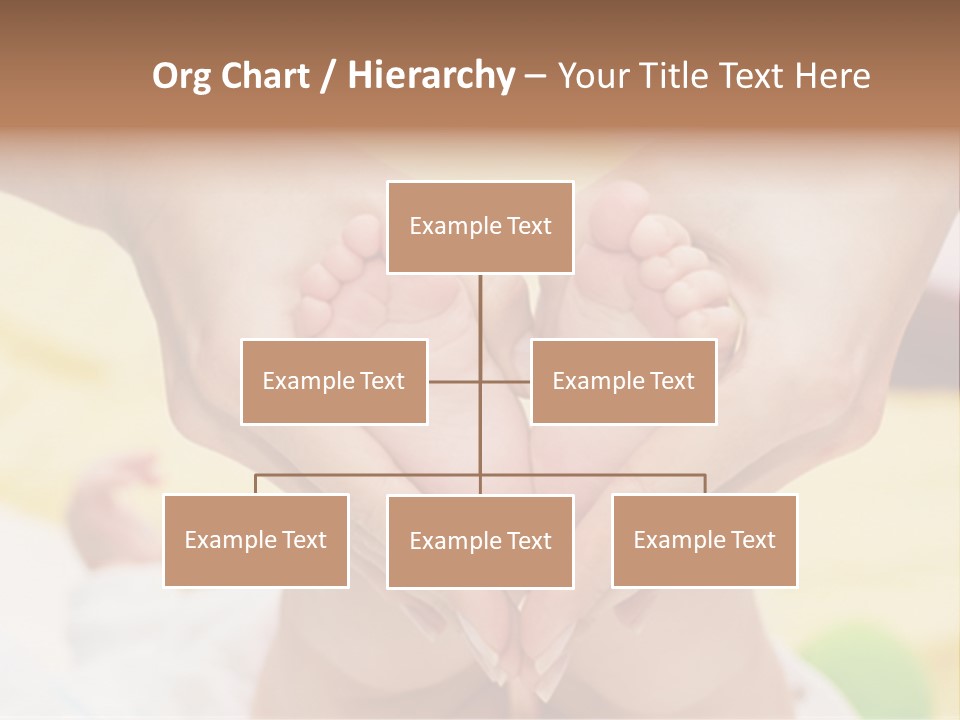 Org Chart / Hierarchy – Your Title Text Here

Example Text

Example Text

Example Text

Example Text

Example Text

Example Text